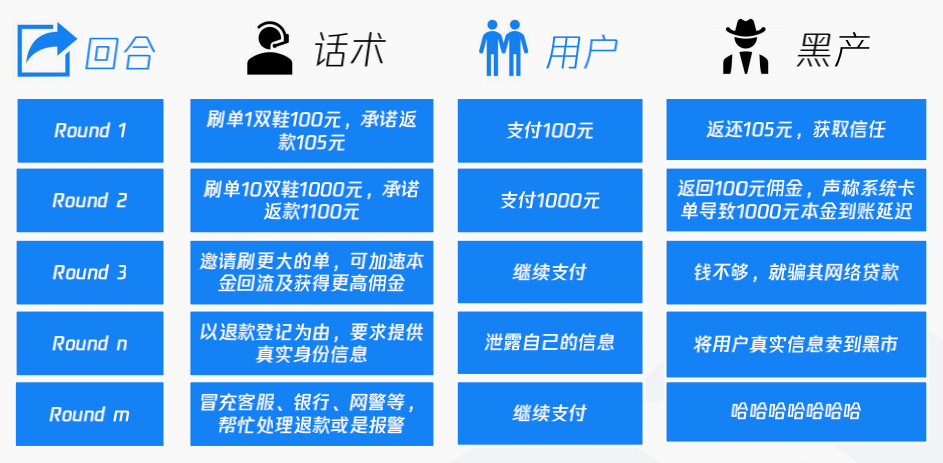 | 回合 | 话术 | 用户 | 黑产 |
|---|---|---|---|
| Round 1 | 刷单1双鞋100元，承诺返款105元 | 支付100元 | 返还105元，获取信任 |
| Round 2 | 刷单10双鞋1000元，承诺返款1100元 | 支付1000元 | 返回100元佣金，声称系统卡单导致1000元本金到账延迟 |
| Round 3 | 邀请刷更大的单，可加速本金回流及获得更高佣金 | 继续支付 | 钱不够，就骗其网络贷款 |
| Round n | 以退款登记为由，要求提供真实身份信息 | 泄露自己的信息 | 将用户真实信息卖到黑市 |
| Round m | 冒充客服、银行、网警等，帮忙处理退款或是报警 | 继续支付 | 哈哈哈哈哈哈哈 |